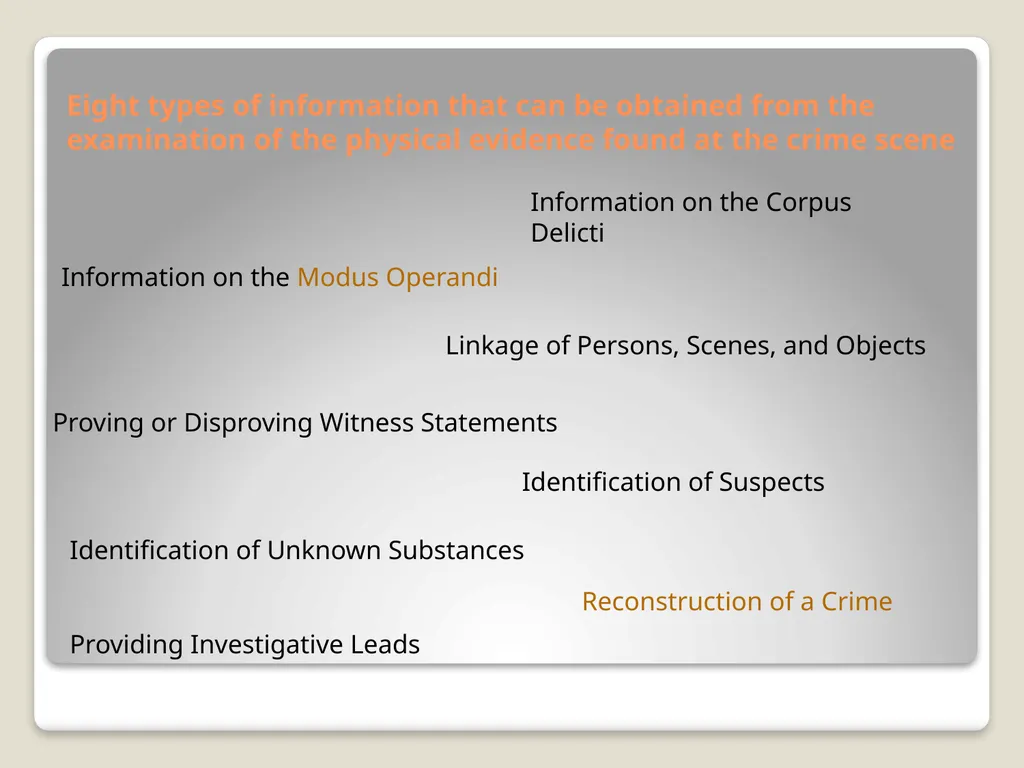 Eight types of information that can be obtained from the examination of the physical evidence found at the crime scene

Information on the Corpus Delicti

Information on the Modus Operandi

Linkage of Persons, Scenes, and Objects

Proving or Disproving Witness Statements

Identification of Suspects

Identification of Unknown Substances

Reconstruction of a Crime

Providing Investigative Leads